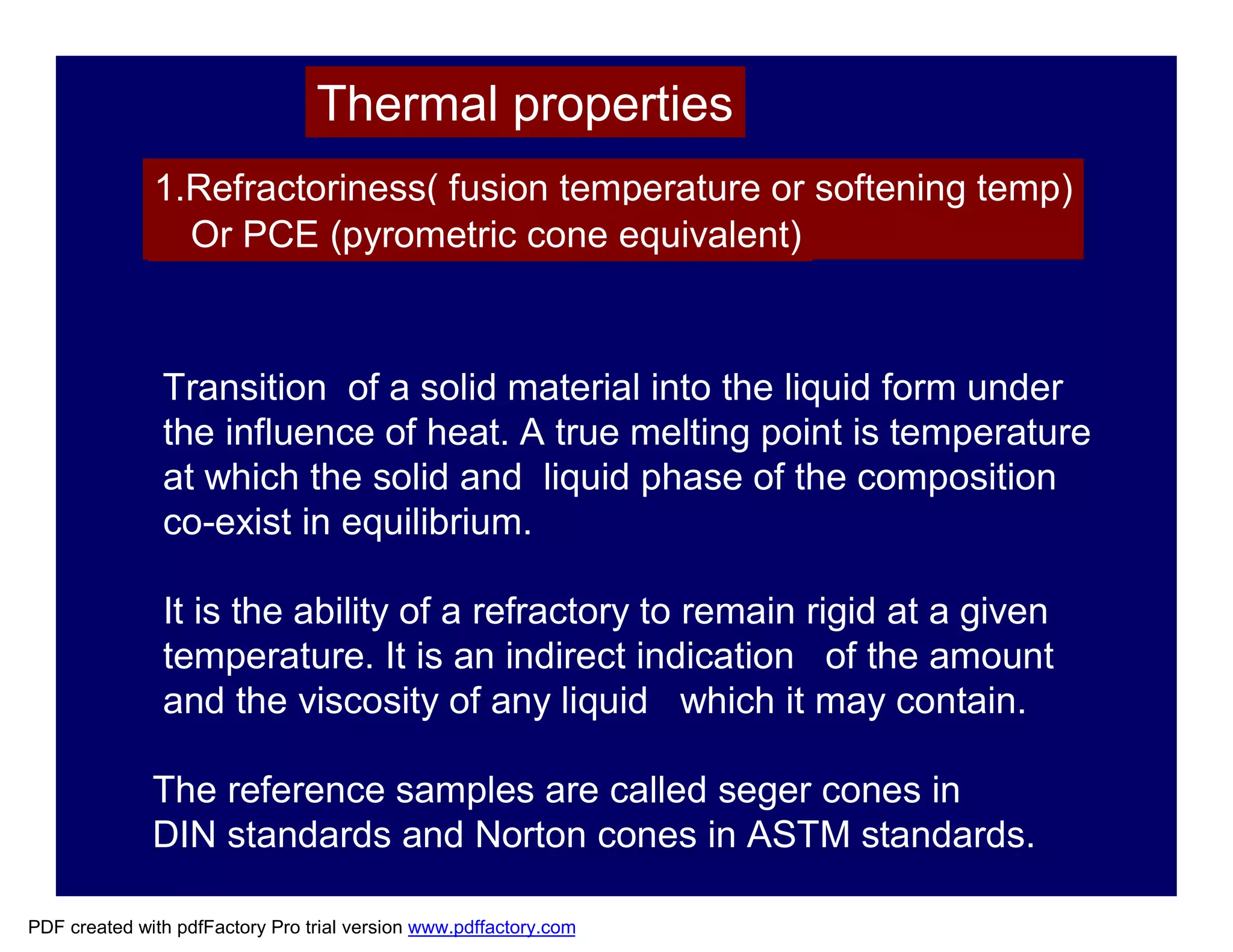 Thermal properties

1.Refractoriness( fusion temperature or softening temp)
Or PCE (pyrometric cone equivalent)

Transition of a solid material into the liquid form under the influence of heat. A true melting point is temperature at which the solid and liquid phase of the composition co-exist in equilibrium.

It is the ability of a refractory to remain rigid at a given temperature. It is an indirect indication of the amount and the viscosity of any liquid which it may contain.

The reference samples are called seger cones in DIN standards and Norton cones in ASTM standards.

PDF created with pdfFactory Pro trial version www.pdffactory.com